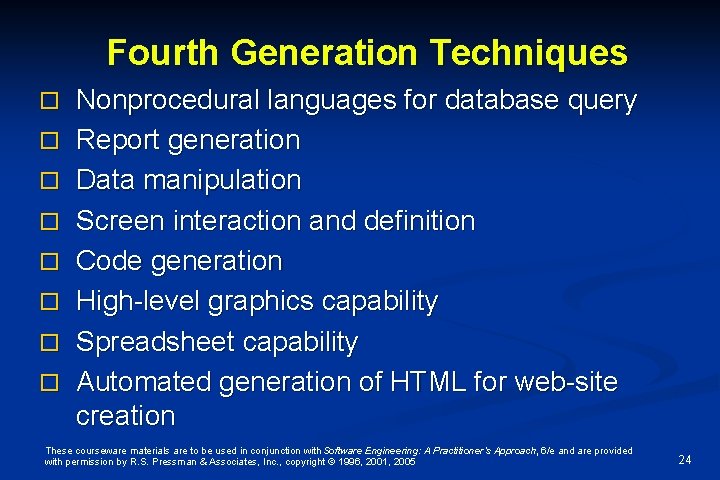 Fourth Generation Techniques

Nonprocedural languages for database query
Report generation
Data manipulation
Screen interaction and definition
Code generation
High-level graphics capability
Spreadsheet capability
Automated generation of HTML for web-site creation

These courseware materials are to be used in conjunction with Software Engineering: A Practitioner's Approach, 6/e and are provided with permission by R.S. Pressman & Associates, Inc., copyright © 1996, 2001, 2005

24